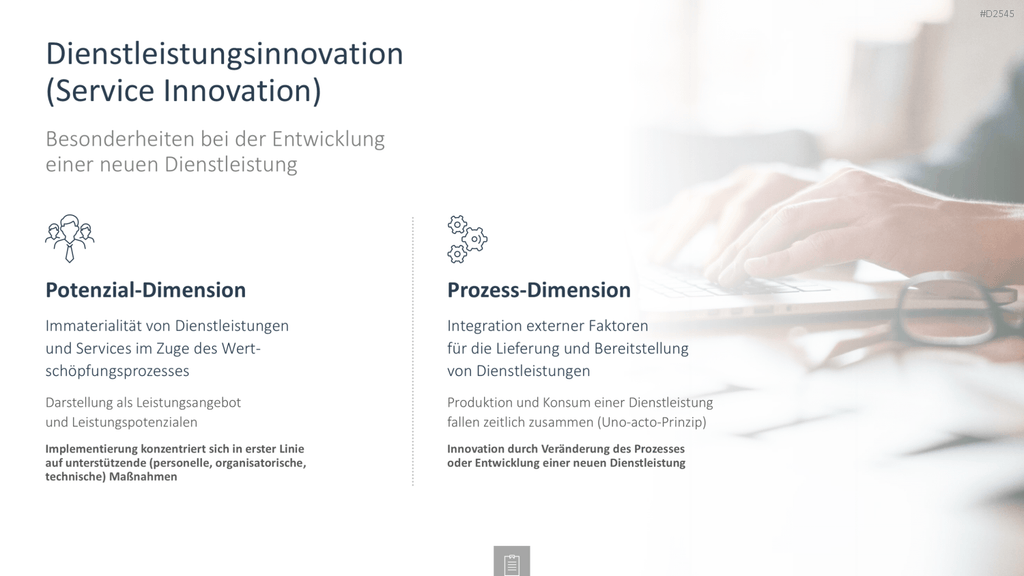 #D2545

Dienstleistungsinnovation (Service Innovation)

Besonderheiten bei der Entwicklung einer neuen Dienstleistung

Potenzial-Dimension

Immaterialität von Dienstleistungen und Services im Zuge des Wertschöpfungsprozesses

Darstellung als Leistungsangebot und Leistungspotenzialen

Implementierung konzentriert sich in erster Linie auf unterstützende (personelle, organisatorische, technische) Maßnahmen

Prozess-Dimension

Integration externer Faktoren für die Lieferung und Bereitstellung von Dienstleistungen

Produktion und Konsum einer Dienstleistung fallen zeitlich zusammen (Uno-acto-Prinzip)

Innovation durch Veränderung des Prozesses oder Entwicklung einer neuen Dienstleistung